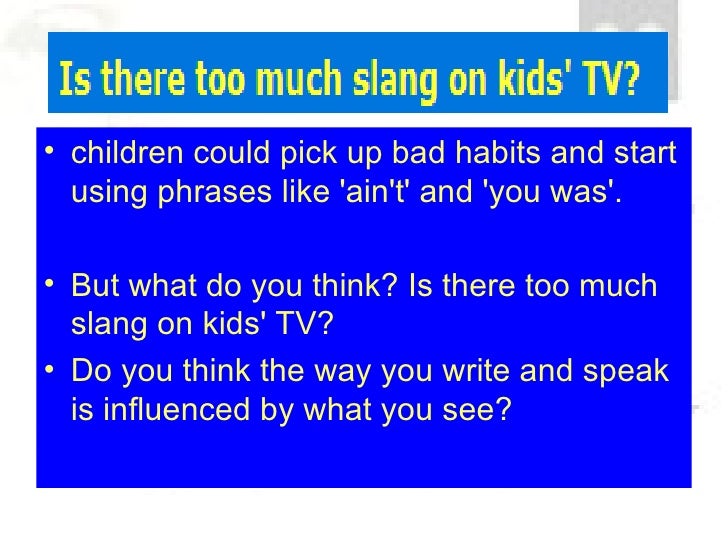 Is there too much slang on kids' TV?

• children could pick up bad habits and start using phrases like 'ain't' and 'you was'.

• But what do you think? Is there too much slang on kids' TV?

• Do you think the way you write and speak is influenced by what you see?